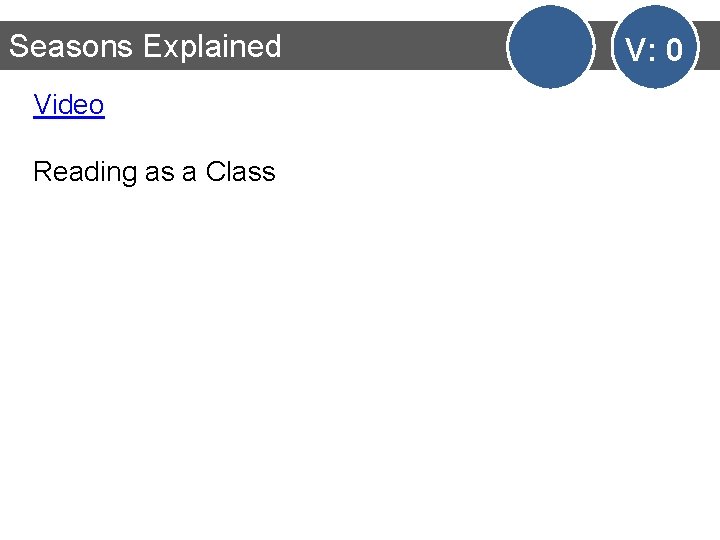 Seasons Explained

V: 0

Video

Reading as a Class